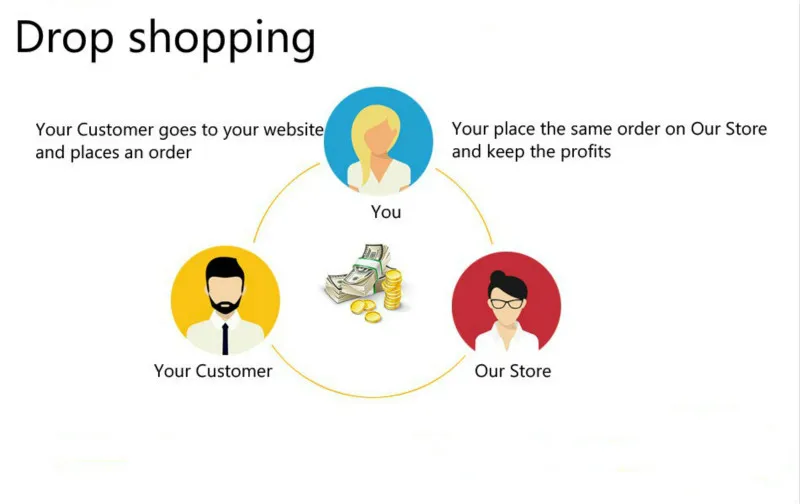 Drop shopping

Your Customer goes to your website and places an order

Your place the same order on Our Store and keep the profits

You

Your Customer

Our Store